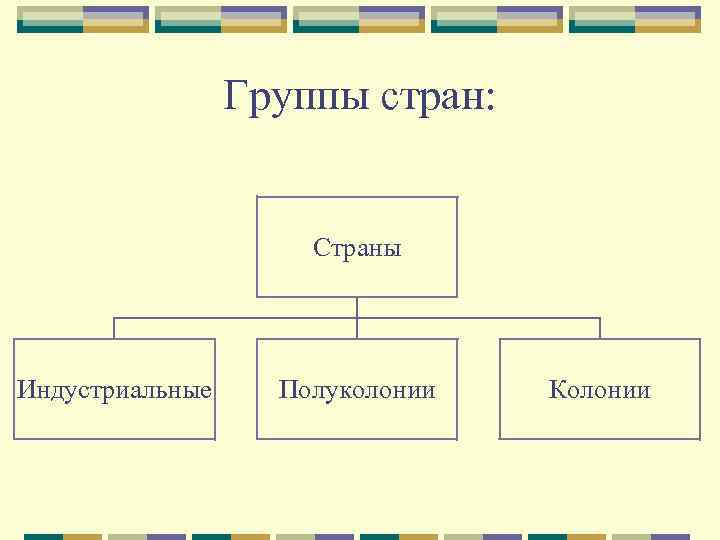 Группы стран:

Страны

Индустриальные

Полуколонии

Колонии